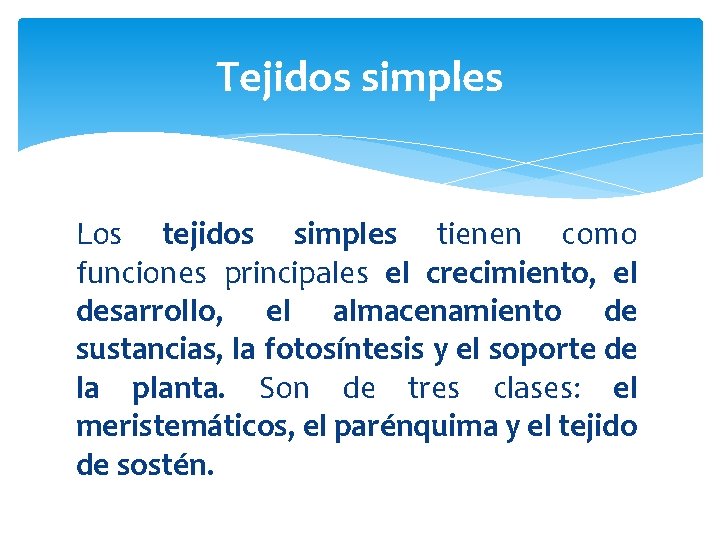 Tejidos simples

Los tejidos simples tienen como funciones principales el crecimiento, el desarrollo, el almacenamiento de sustancias, la fotosíntesis y el soporte de la planta. Son de tres clases: el meristemáticos, el parénquima y el tejido de sostén.